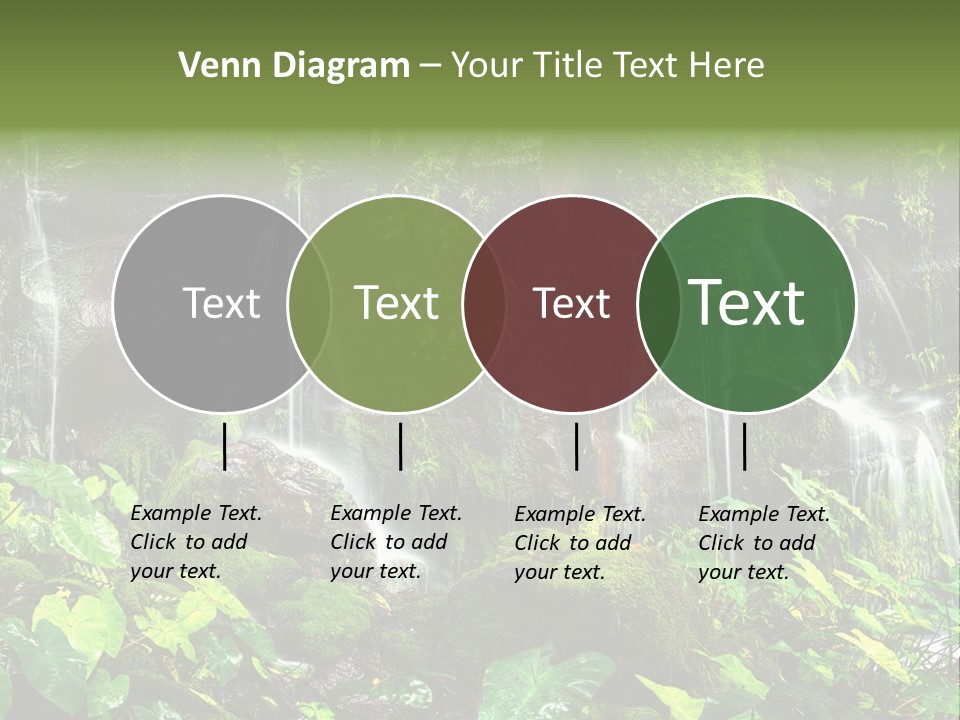 Venn Diagram – Your Title Text Here

Text

Text

Text

Text

Example Text. Click to add your text.

Example Text. Click to add your text.

Example Text. Click to add your text.

Example Text. Click to add your text.